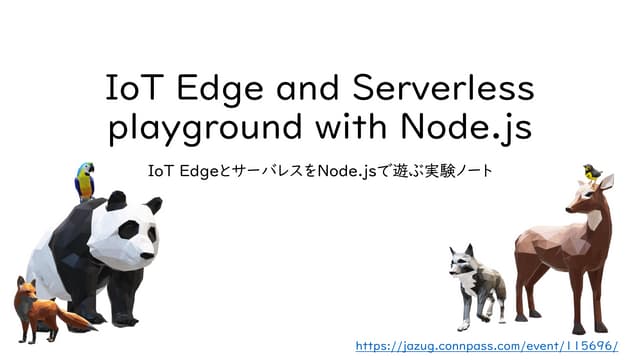 IoT Edge and Serverless playground with Node.js

IoT EdgeとサーバレスをNode.jsで遊ぶ実験ノート

https://jazug.connpass.com/event/115696/